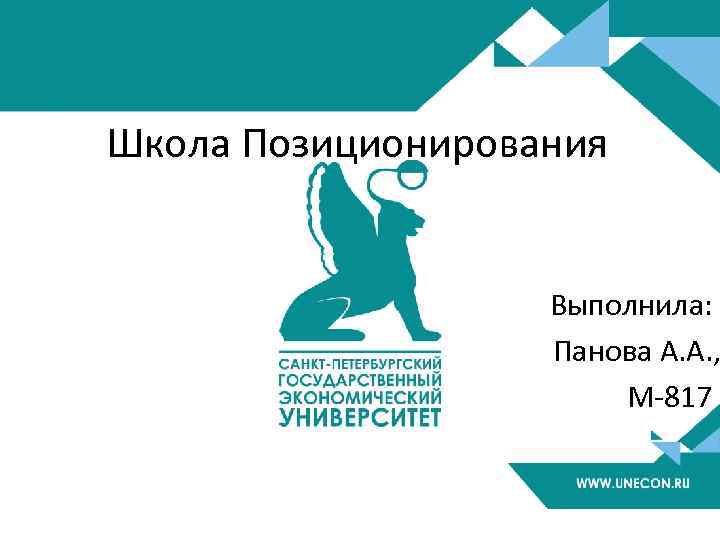 Школа Позиционирования

САНКТ-ПЕТЕРБУРГСКИЙ ГОСУДАРСТВЕННЫЙ ЭКОНОМИЧЕСКИЙ УНИВЕРСИТЕТ

Выполнила:
Панова А.А.,
М-817

WWW.UNECON.RU